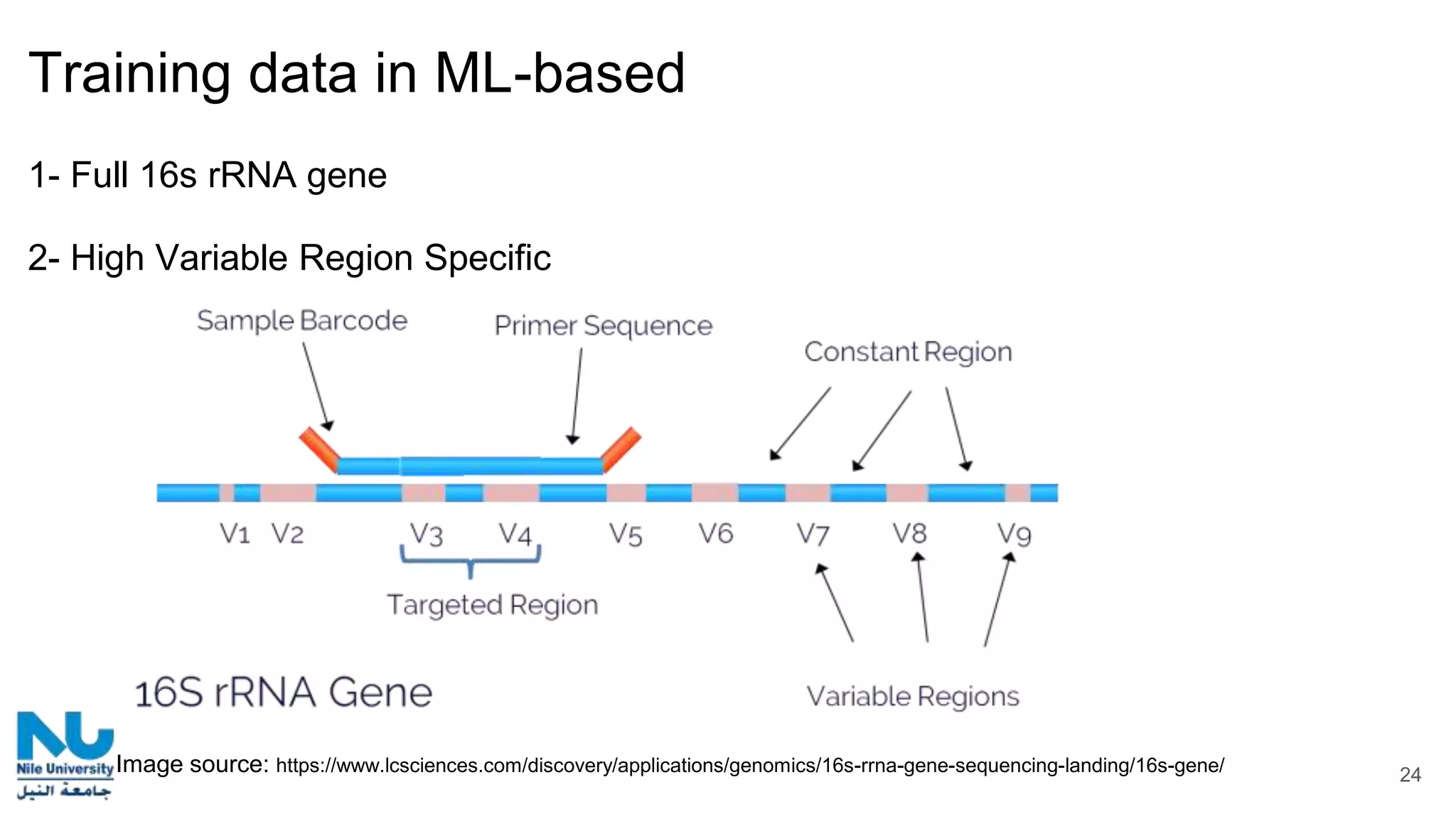 Training data in ML-based

1- Full 16s rRNA gene

2- High Variable Region Specific

Sample Barcode

Primer Sequence

Constant Region

V1 V2 V3 V4 V5 V6 V7 V8 V9

Targeted Region

16S rRNA Gene

Variable Regions

NU
Nile University
جامعة النيل

Image source: https://www.lcsciences.com/discovery/applications/genomics/16s-rrna-gene-sequencing-landing/16s-gene/

24